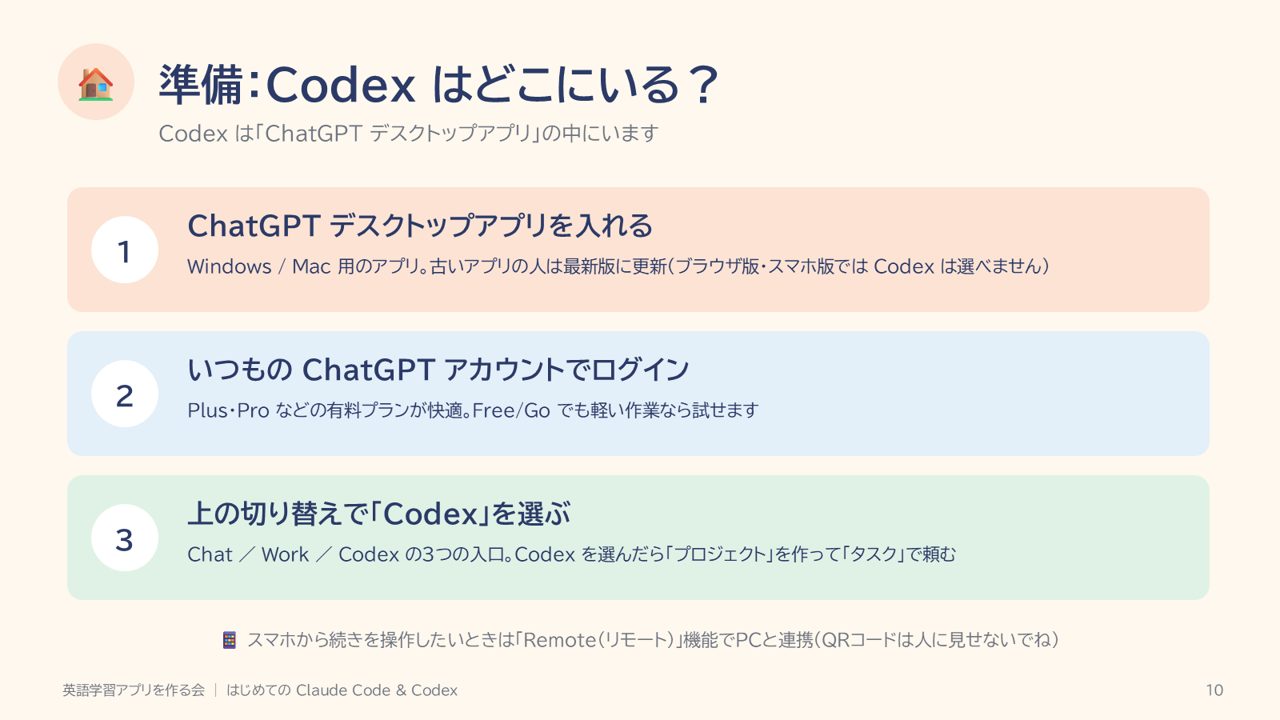 準備：Codex はどこにいる？

Codex は「ChatGPT デスクトップアプリ」の中にいます

1

ChatGPT デスクトップアプリを入れる

Windows / Mac 用のアプリ。古いアプリの人は最新版に更新（ブラウザ版・スマホ版では Codex は選べません）

2

いつもの ChatGPT アカウントでログイン

Plus・Pro などの有料プランが快適。Free/Go でも軽い作業なら試せます

3

上の切り替えで「Codex」を選ぶ

Chat ／ Work ／ Codex の3つの入口。Codex を選んだら「プロジェクト」を作って「タスク」で頼む

スマホから続きを操作したいときは「Remote（リモート）」機能でPCと連携（QRコードは人に見せないでね）

英語学習アプリを作る会 ｜ はじめての Claude Code & Codex

10